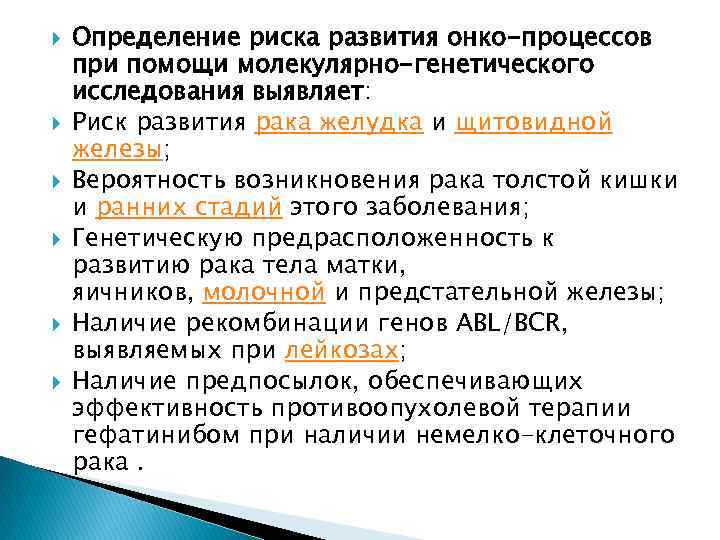 Определение риска развития онко-процессов при помощи молекулярно-генетического исследования выявляет:

Риск развития рака желудка и щитовидной железы;

Вероятность возникновения рака толстой кишки и ранних стадий этого заболевания;

Генетическую предрасположенность к развитию рака тела матки, яичников, молочной и предстательной железы;

Наличие рекомбинации генов ABL/BCR, выявляемых при лейкозах;

Наличие предпосылок, обеспечивающих эффективность противоопухолевой терапии гефатинибом при наличии немелко-клеточного рака .